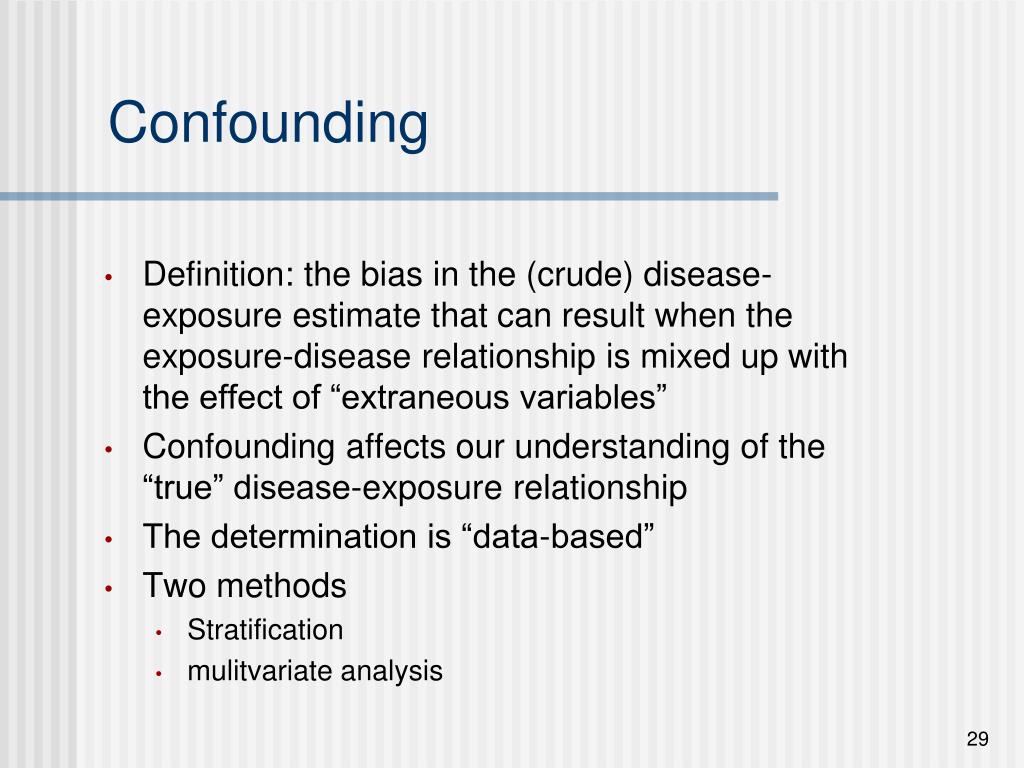 Confounding

• Definition: the bias in the (crude) disease-exposure estimate that can result when the exposure-disease relationship is mixed up with the effect of “extraneous variables”
• Confounding affects our understanding of the “true” disease-exposure relationship
• The determination is “data-based”
• Two methods
  • Stratification
  • mulitvariate analysis

29